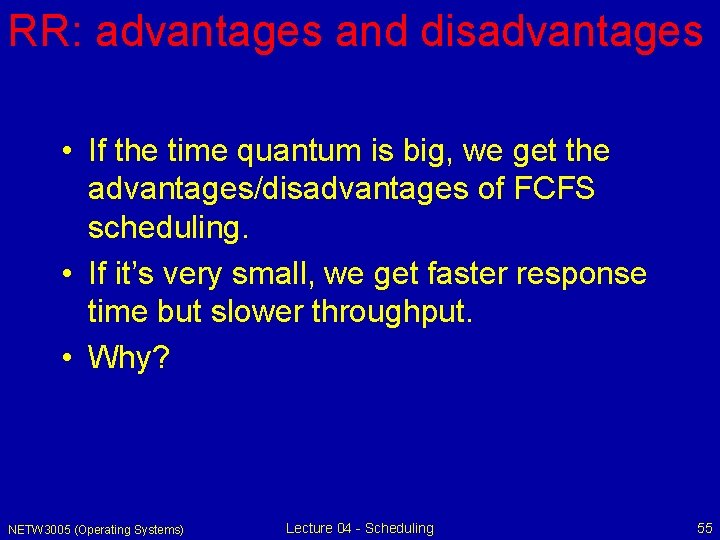 RR: advantages and disadvantages

• If the time quantum is big, we get the advantages/disadvantages of FCFS scheduling.
• If it's very small, we get faster response time but slower throughput.
• Why?

NETW3005 (Operating Systems)
Lecture 04 - Scheduling
55